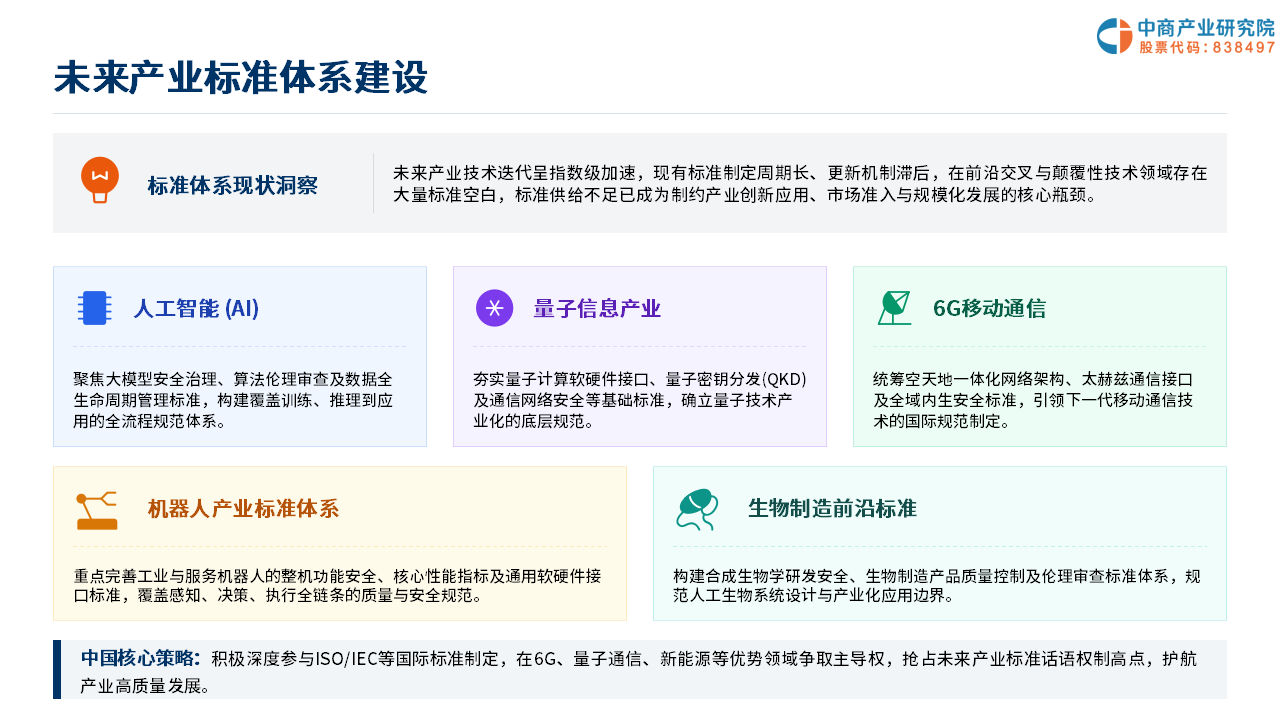 中商产业研究院
股票代码：838497

未来产业标准体系建设

标准体系现状洞察

未来产业技术迭代呈指数级加速，现有标准制定周期长、更新机制滞后，在前沿交叉与颠覆性技术领域存在大量标准空白，标准供给不足已成为制约产业创新应用、市场准入与规模化发展的核心瓶颈。

人工智能 (AI)

聚焦大模型安全治理、算法伦理审查及数据全生命周期管理标准，构建覆盖训练、推理到应用的全流程规范体系。

量子信息产业

夯实量子计算软硬件接口、量子密钥分发(QKD)及通信网络安全等基础标准，确立量子技术产业化的底层规范。

6G移动通信

统筹空天地一体化网络架构、太赫兹通信接口及全域内生安全标准，引领下一代移动通信技术的国际规范制定。

机器人产业标准体系

重点完善工业与服务机器人的整机功能安全、核心性能指标及通用软硬件接口标准，覆盖感知、决策、执行全链条的质量与安全规范。

生物制造前沿标准

构建合成生物学研发安全、生物制造产品质量控制及伦理审查标准体系，规范人工生物系统设计与产业化应用边界。

中国核心策略：积极深度参与ISO/IEC等国际标准制定，在6G、量子通信、新能源等优势领域争取主导权，抢占未来产业标准话语权制高点，护航产业高质量发展。